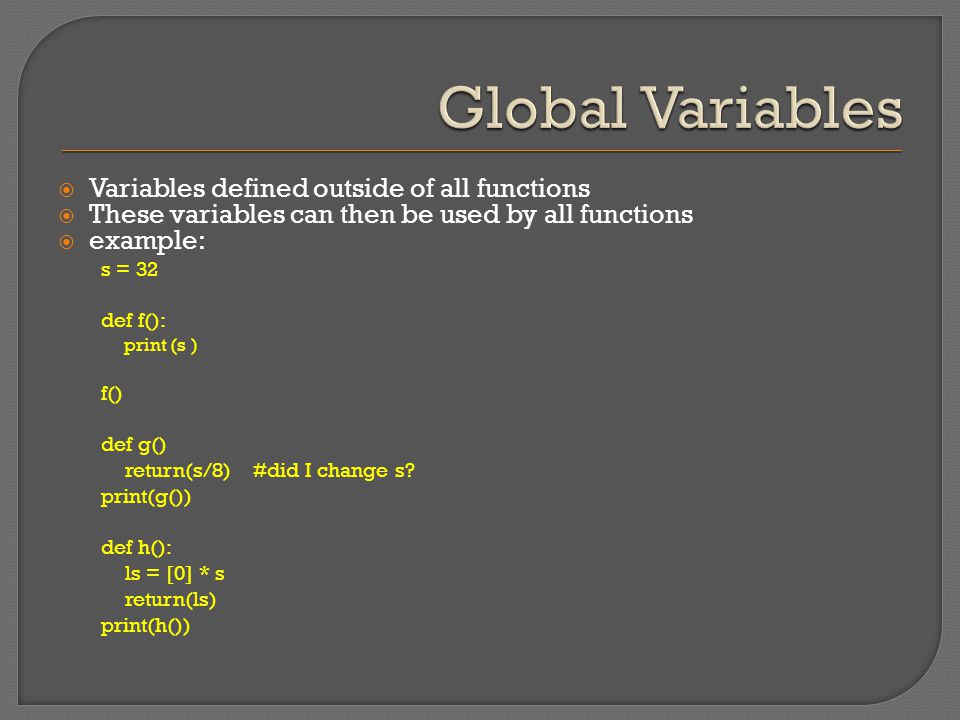 Global Variables

Variables defined outside of all functions
These variables can then be used by all functions
example:

s = 32

def f():
    print (s )

f()

def g()
    return(s/8)    #did I change s?
print(g())

def h():
    ls = [0] * s
    return(ls)
print(h())